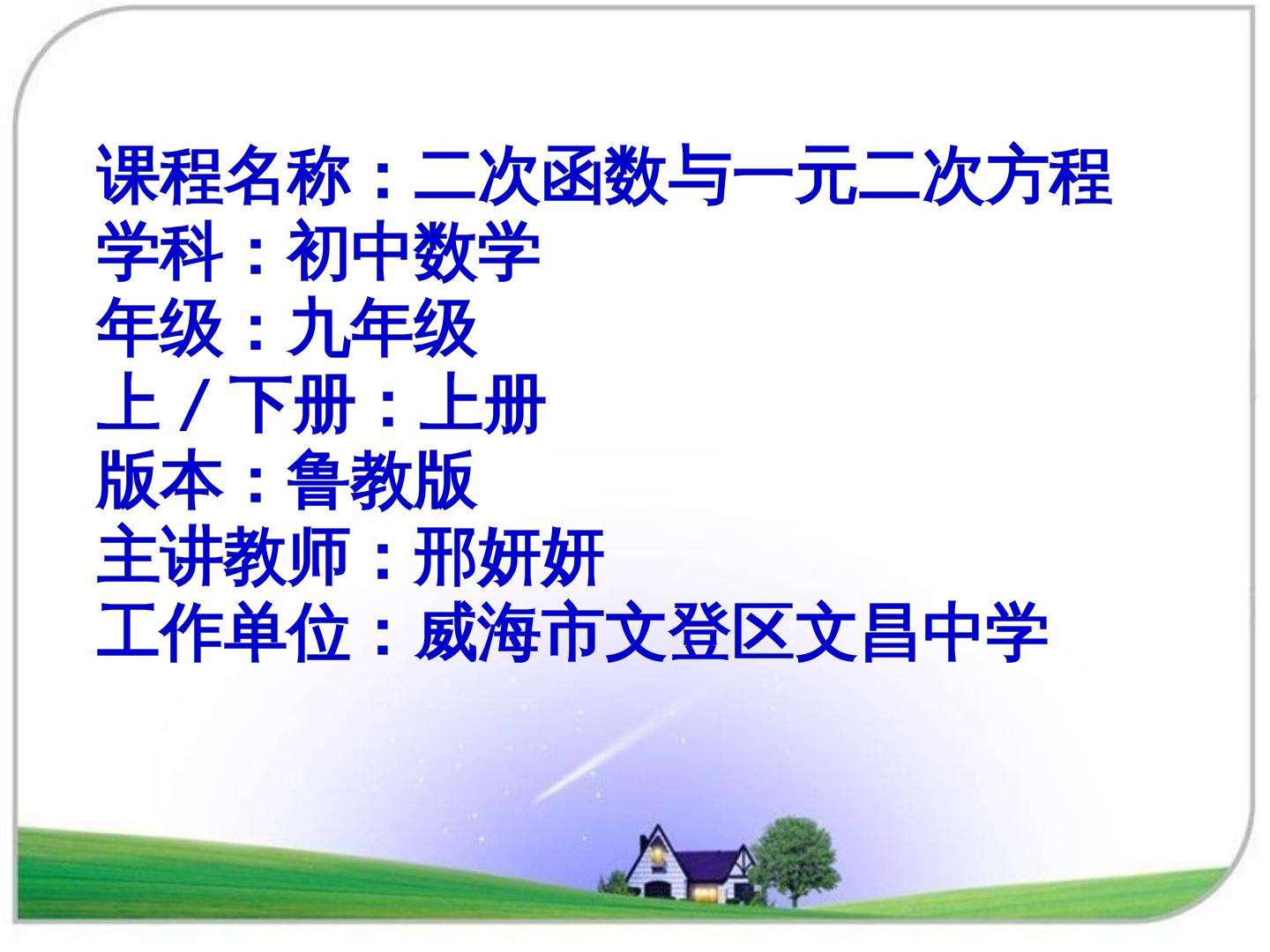 课程名称：二次函数与一元二次方程
学科：初中数学
年级：九年级
上／下册：上册
版本：鲁教版
主讲教师：邢妍妍
工作单位：威海市文登区文昌中学